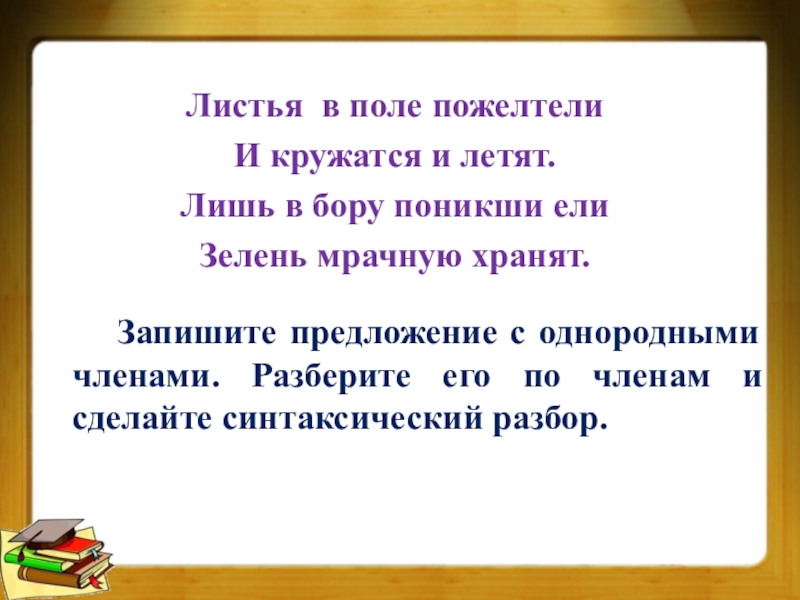 Листья в поле пожелтели
И кружатся и летят.
Лишь в бору поникши ели
Зелень мрачную хранят.

Запишите предложение с однородными членами. Разберите его по членам и сделайте синтаксический разбор.